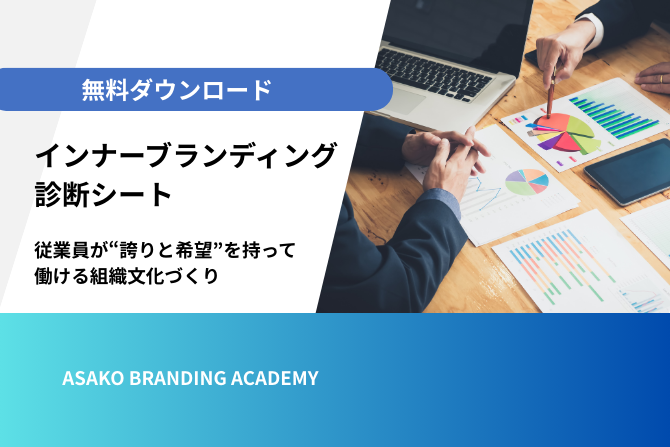 無料ダウンロード

インナーブランディング
診断シート

従業員が“誇りと希望”を持って
働ける組織文化づくり

ASAKO BRANDING ACADEMY